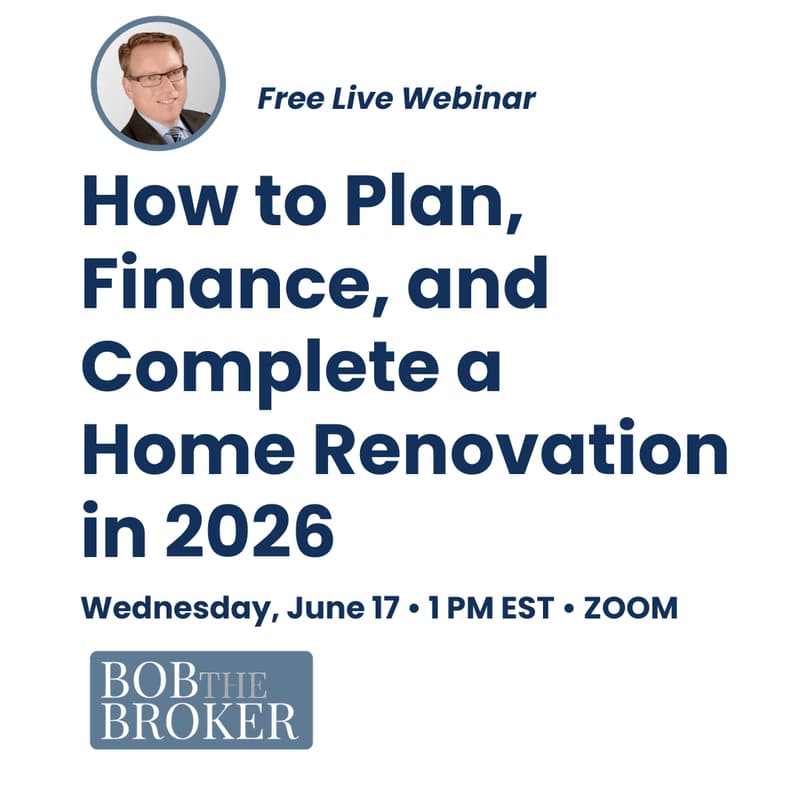 Free Live Webinar

How to Plan, Finance, and Complete a Home Renovation in 2026

Wednesday, June 17 • 1 PM EST • ZOOM

BOB THE BROKER